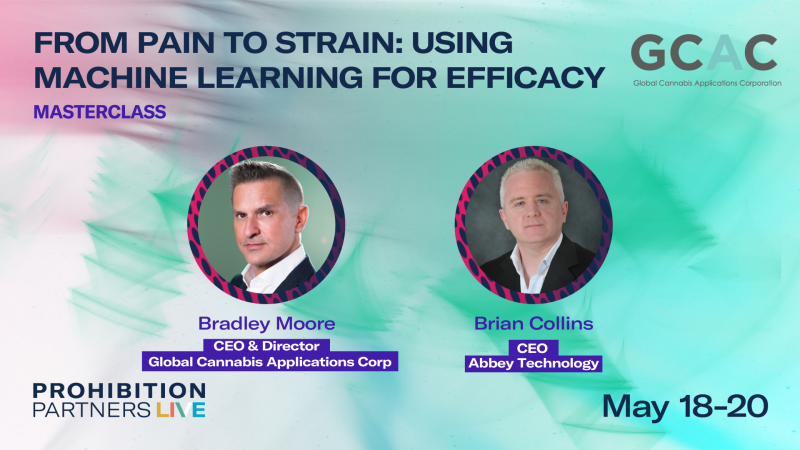 FROM PAIN TO STRAIN: USING MACHINE LEARNING FOR EFFICACY

MASTERCLASS

GCAC
Global Cannabis Applications Corporation

Bradley Moore
CEO & Director
Global Cannabis Applications Corp

Brian Collins
CEO
Abbey Technology

PROHIBITION PARTNERS LIVE

May 18-20